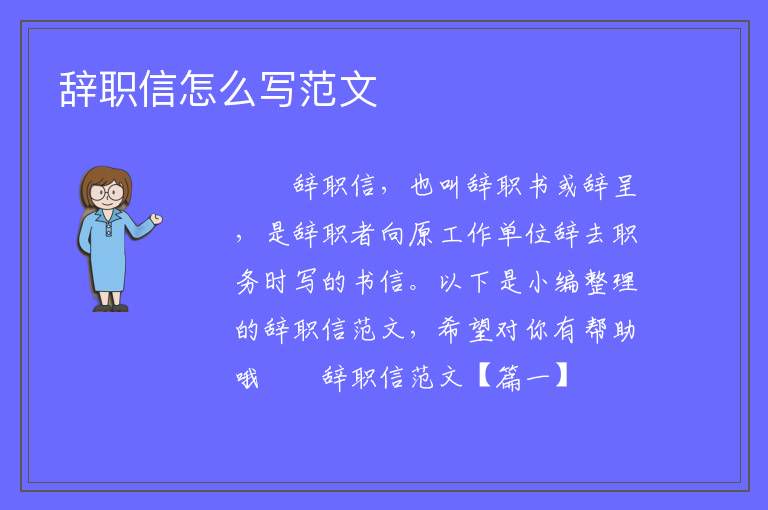 辞职信怎么写范文

辞职信，也叫辞职书或辞呈，是辞职者向原工作单位辞去职务时写的书信。以下是小编整理的辞职信范文，希望对你有帮助哦 辞职信范文【篇一】